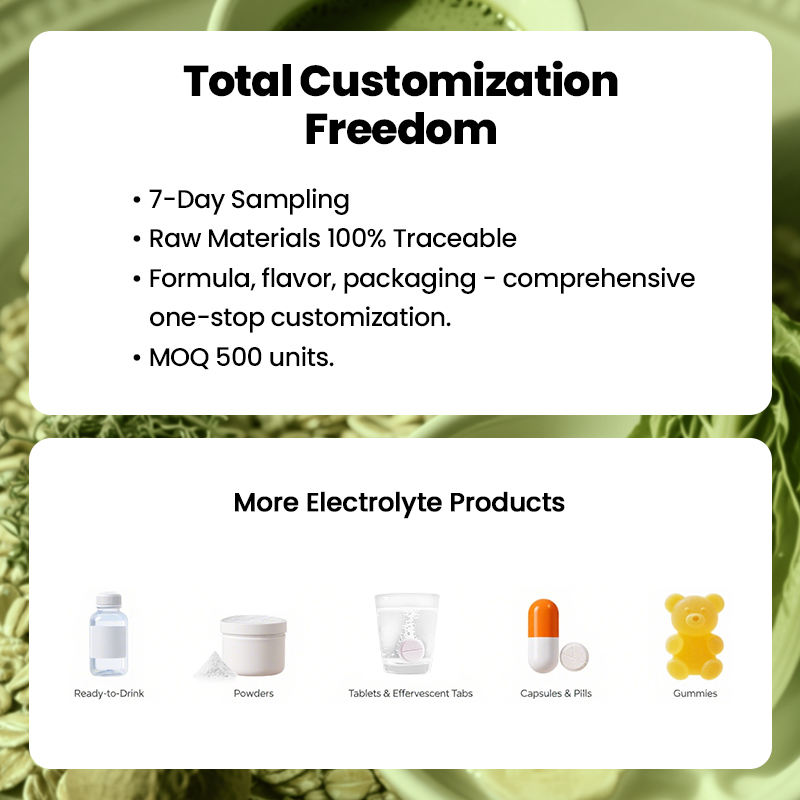 Total Customization Freedom

• 7-Day Sampling
• Raw Materials 100% Traceable
• Formula, flavor, packaging - comprehensive one-stop customization.
• MOQ 500 units.

More Electrolyte Products

Ready-to-Drink

Powders

Tablets & Effervescent Tabs

Capsules & Pills

Gummies